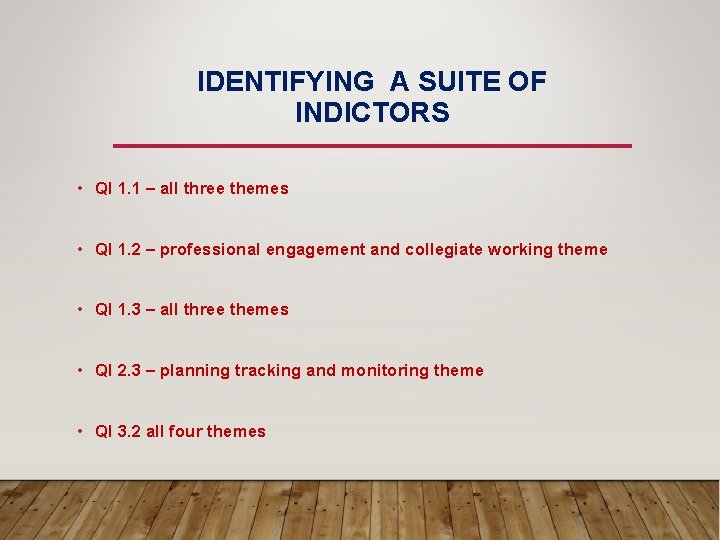 IDENTIFYING A SUITE OF INDICTORS

• QI 1.1 – all three themes

• QI 1.2 – professional engagement and collegiate working theme

• QI 1.3 – all three themes

• QI 2.3 – planning tracking and monitoring theme

• QI 3.2 all four themes